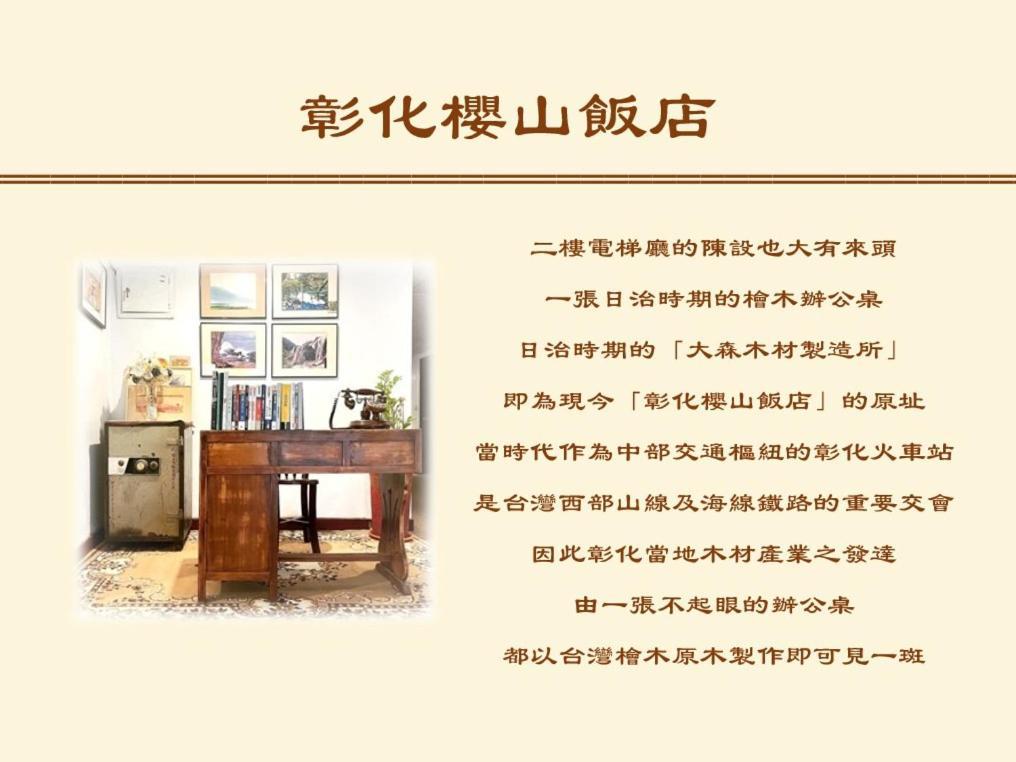 彰化櫻山飯店

二樓電梯廳的陳設也大有來頭
一張日治時期的檜木辦公桌
日治時期的「大森木材製造所」
即為現今「彰化櫻山飯店」的原址
當時代作為中部交通樞紐的彰化火車站
是台灣西部山線及海線鐵路的重要交會
因此彰化當地木材產業之發達
由一張不起眼的辦公桌
都以台灣檜木原木製作即可見一斑